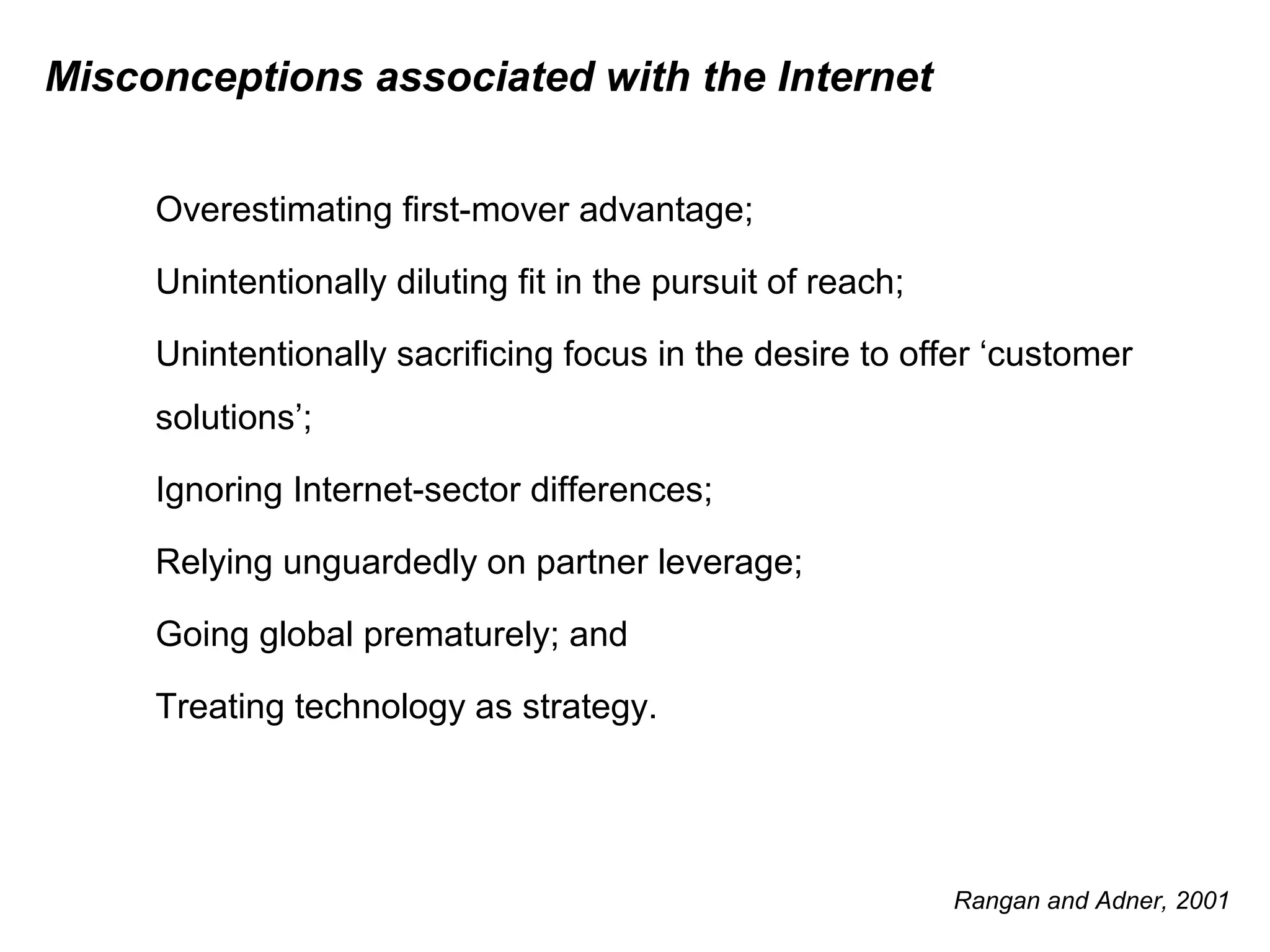 Misconceptions associated with the Internet

Overestimating first-mover advantage;

Unintentionally diluting fit in the pursuit of reach;

Unintentionally sacrificing focus in the desire to offer ‘customer solutions’;

Ignoring Internet-sector differences;

Relying unguardedly on partner leverage;

Going global prematurely; and

Treating technology as strategy.

Rangan and Adner, 2001